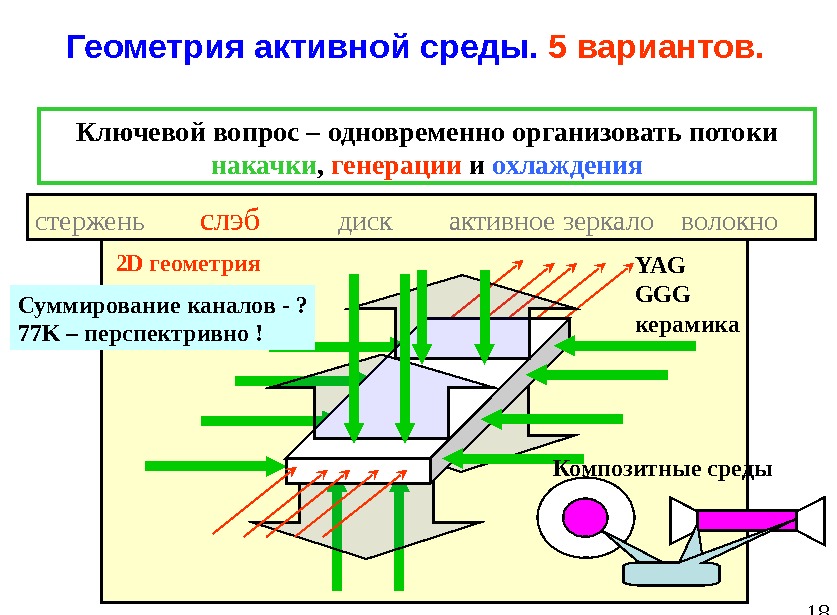 Геометрия активной среды. 5 вариантов.

Ключевой вопрос – одновременно организовать потоки накачки, генерации и охлаждения

стержень слэб диск активное зеркало волокно

2D геометрия

Суммирование каналов - ?
77K – перспективно !

YAG
GGG
керамика

Композитные среды

18